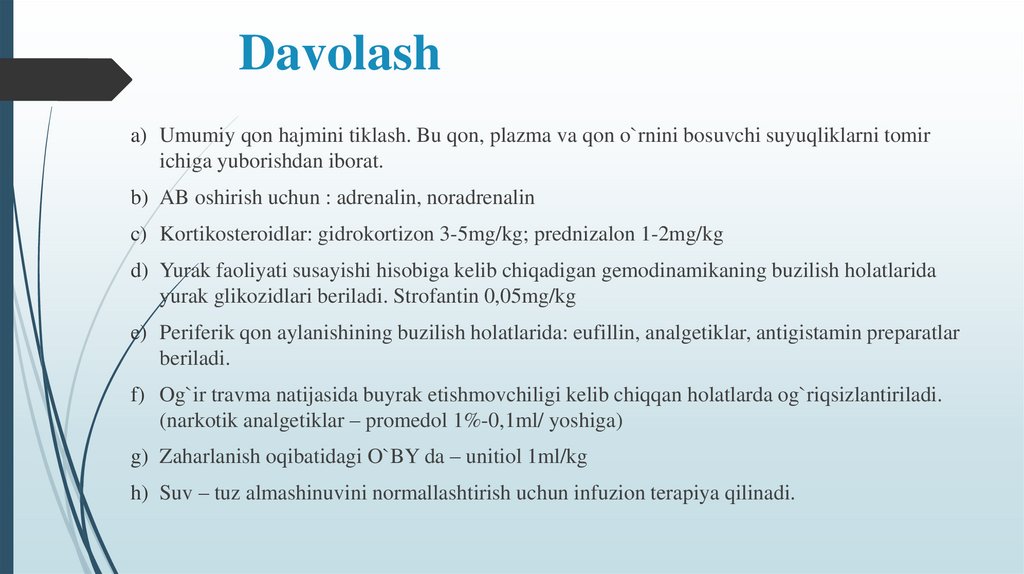 Davolash

a) Umumiy qon hajmini tiklash. Bu qon, plazma va qon o`rnini bosuvchi suyuqliklarni tomir ichiga yuborishdan iborat.

b) AB oshirish uchun : adrenalin, noradrenalin

c) Kortikosteroidlar: gidrokortizon 3-5mg/kg; prednizalon 1-2mg/kg

d) Yurak faoliyati susayishi hisobiga kelib chiqadigan gemodinamikaning buzilish holatlarida yurak glikozidlari beriladi. Strofantin 0,05mg/kg

e) Periferik qon aylanishining buzilish holatlarida: eufillin, analgetiklar, antigistamin preparatlar beriladi.

f) Og`ir travma natijasida buyrak etishmovchiligi kelib chiqqan holatlarda og`riqsizlantiriladi. (narkotik analgetiklar – promedol 1%-0,1ml/ yoshiga)

g) Zaharlanish oqibatidagi O`BY da – unitiol 1ml/kg

h) Suv – tuz almashinuvini normallashtirish uchun infuzion terapiya qilinadi.